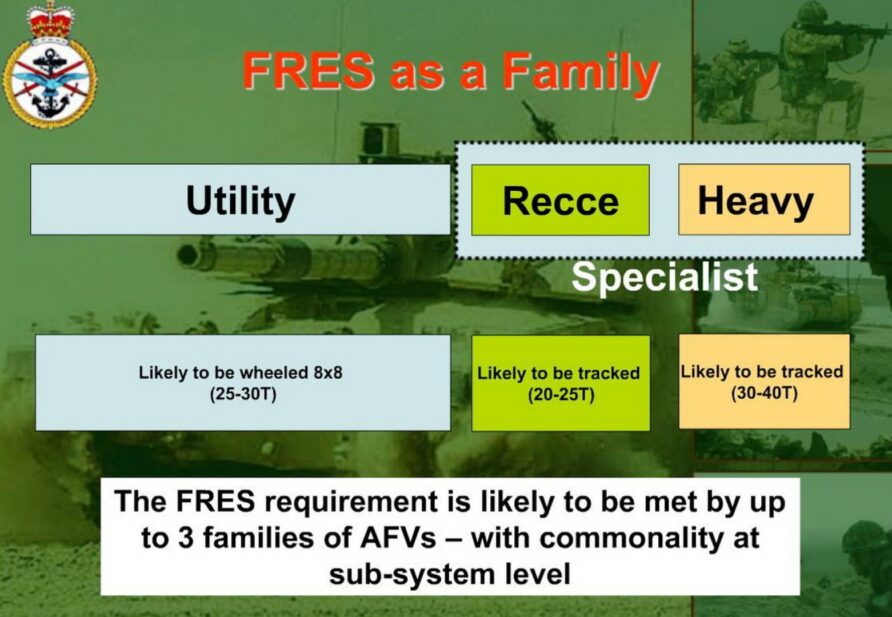 FRES as a Family

Utility

Recce

Heavy

Specialist

Likely to be wheeled 8x8 (25-30T)

Likely to be tracked (20-25T)

Likely to be tracked (30-40T)

The FRES requirement is likely to be met by up to 3 families of AFVs – with commonality at sub-system level